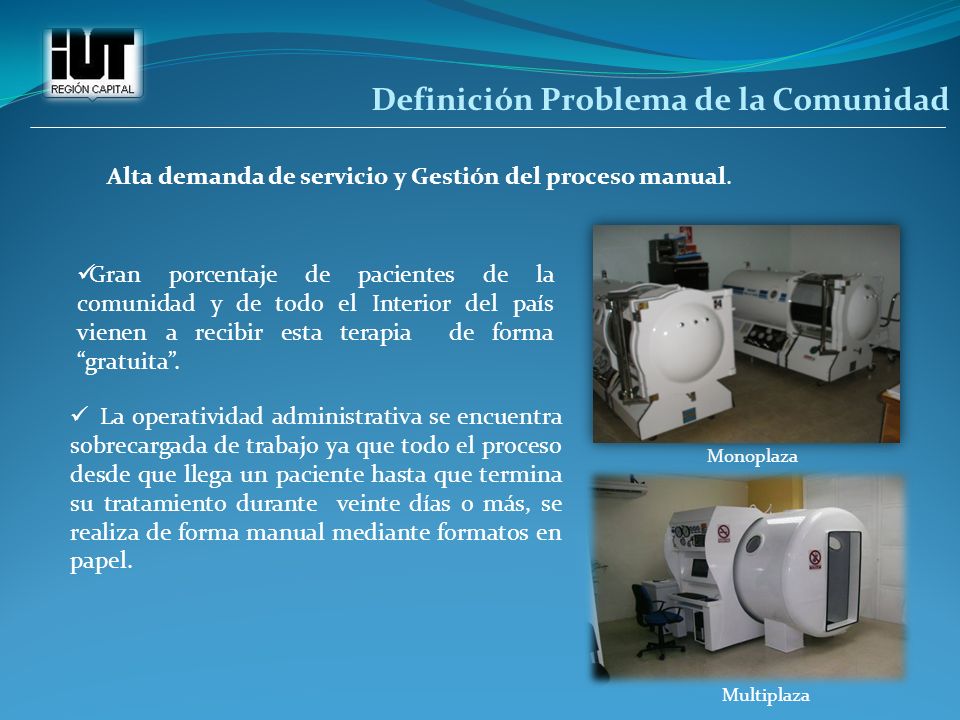 IUT
REGIÓN CAPITAL

Definición Problema de la Comunidad

Alta demanda de servicio y Gestión del proceso manual.

✓Gran porcentaje de pacientes de la comunidad y de todo el Interior del país vienen a recibir esta terapia de forma "gratuita".

✓ La operatividad administrativa se encuentra sobrecargada de trabajo ya que todo el proceso desde que llega un paciente hasta que termina su tratamiento durante veinte días o más, se realiza de forma manual mediante formatos en papel.

Monoplaza

Multiplaza